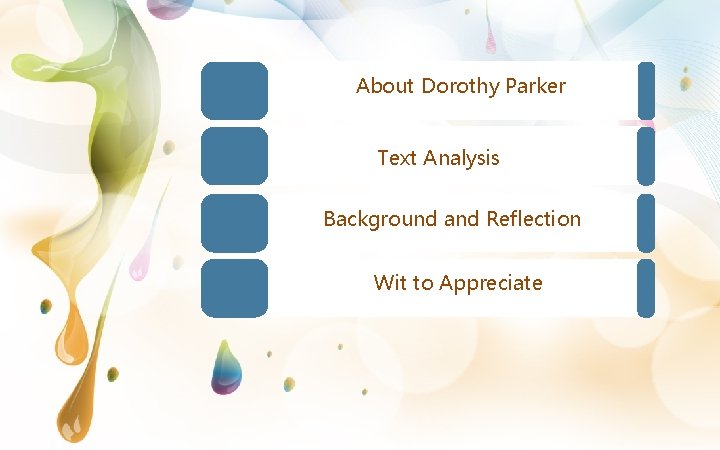 About Dorothy Parker

Text Analysis

Background and Reflection

Wit to Appreciate